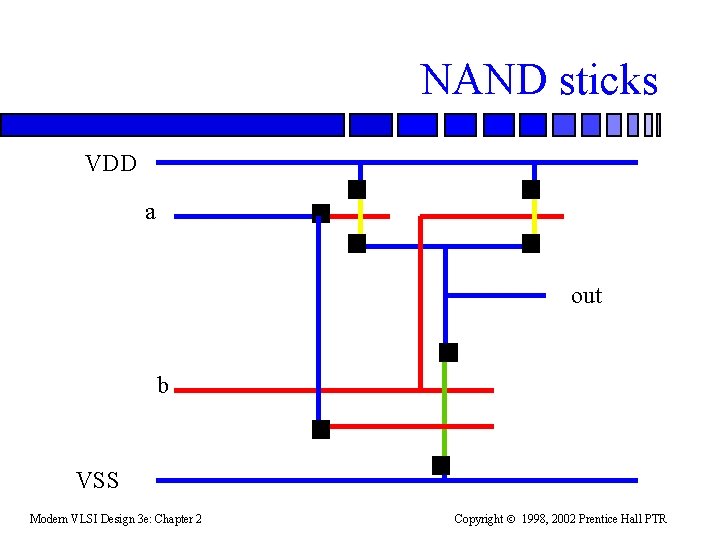 NAND sticks

VDD

a

out

b

VSS

Modern VLSI Design 3e: Chapter 2

Copyright © 1998, 2002 Prentice Hall PTR